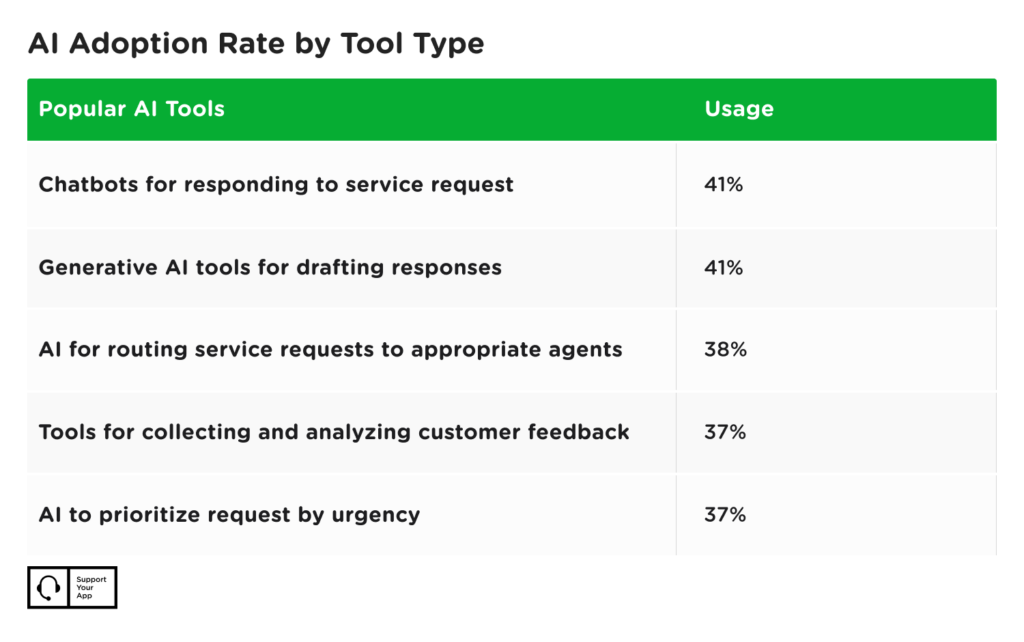 AI Adoption Rate by Tool Type

| Popular AI Tools | Usage |
|---|---|
| Chatbots for responding to service request | 41% |
| Generative AI tools for drafting responses | 41% |
| AI for routing service requests to appropriate agents | 38% |
| Tools for collecting and analyzing customer feedback | 37% |
| AI to prioritize request by urgency | 37% |

Support Your App